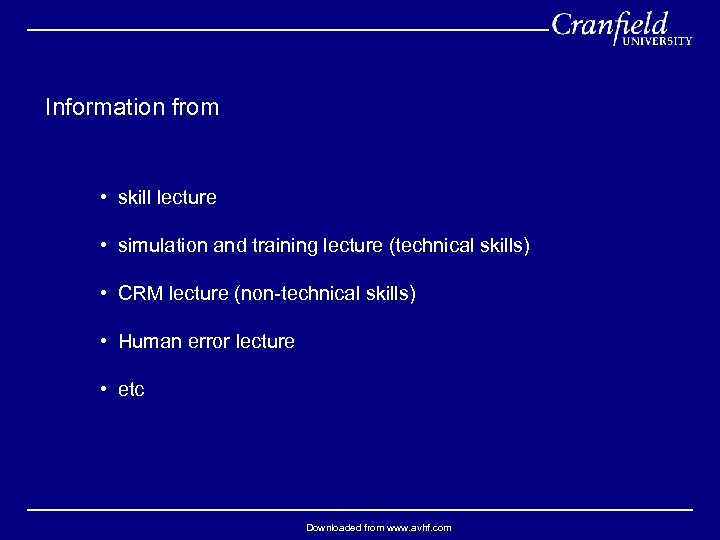 Cranfield
UNIVERSITY

Information from

• skill lecture

• simulation and training lecture (technical skills)

• CRM lecture (non-technical skills)

• Human error lecture

• etc

Downloaded from www.avhf.com